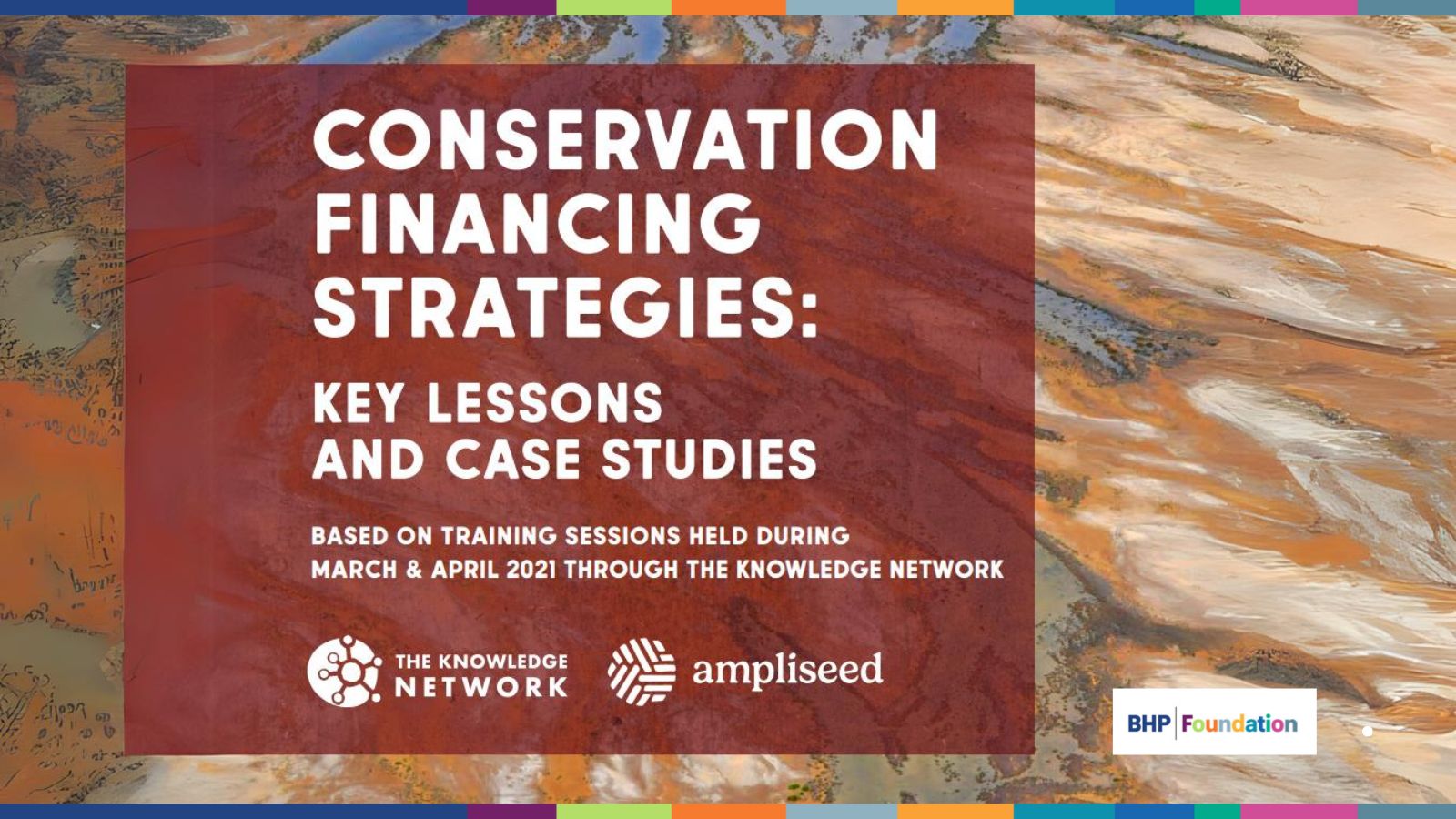 CONSERVATION FINANCING STRATEGIES:

KEY LESSONS AND CASE STUDIES

BASED ON TRAINING SESSIONS HELD DURING MARCH & APRIL 2021 THROUGH THE KNOWLEDGE NETWORK

THE KNOWLEDGE NETWORK

ampliseed

BHP Foundation